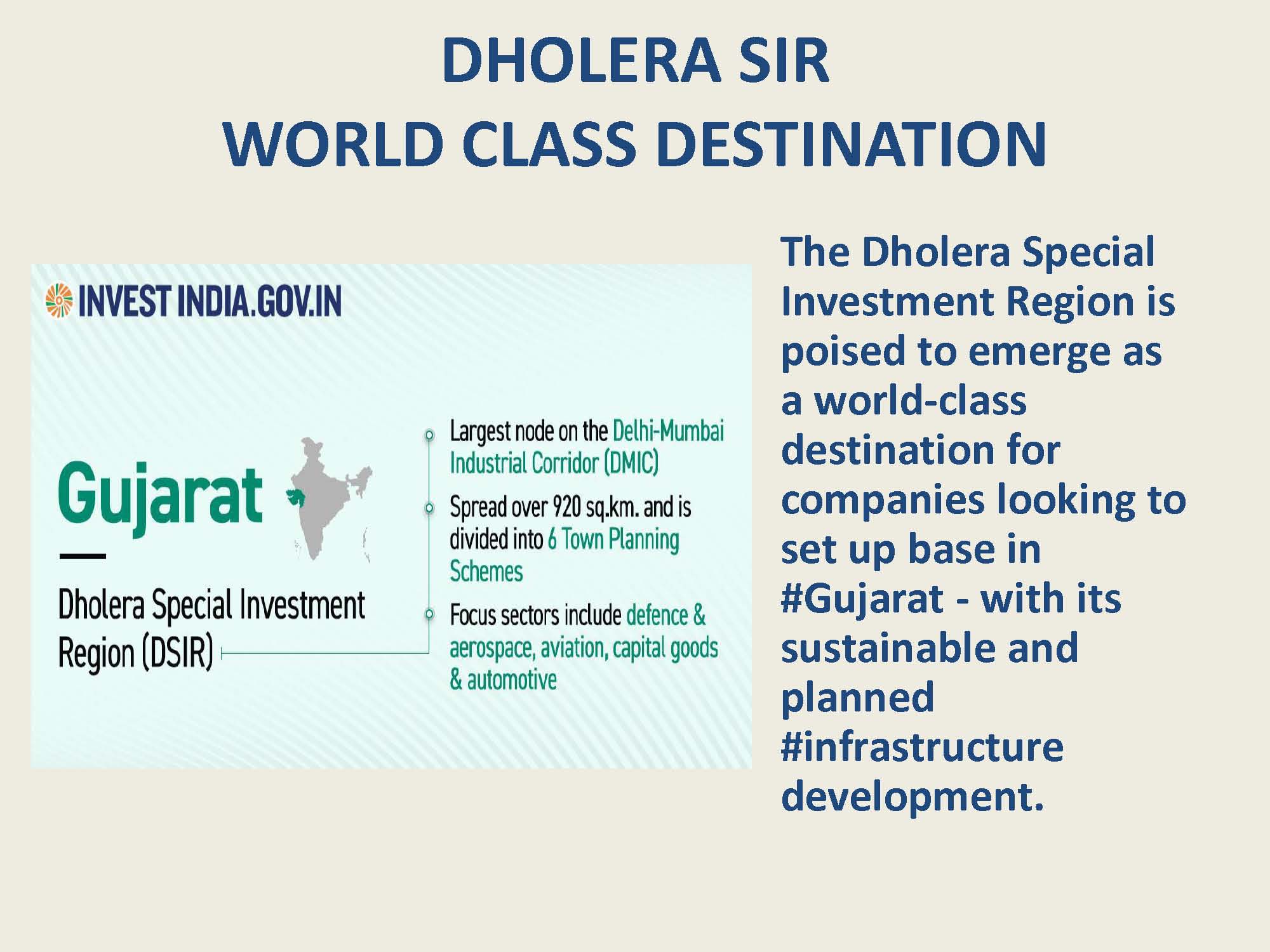 DHOLERA SIR
WORLD CLASS DESTINATION

INVEST INDIA.GOV.IN

Gujarat

Dholera Special Investment Region (DSIR)

Largest node on the Delhi-Mumbai Industrial Corridor (DMIC)

Spread over 920 sq.km. and is divided into 6 Town Planning Schemes

Focus sectors include defence & aerospace, aviation, capital goods & automotive

The Dholera Special Investment Region is poised to emerge as a world-class destination for companies looking to set up base in #Gujarat - with its sustainable and planned #infrastructure development.